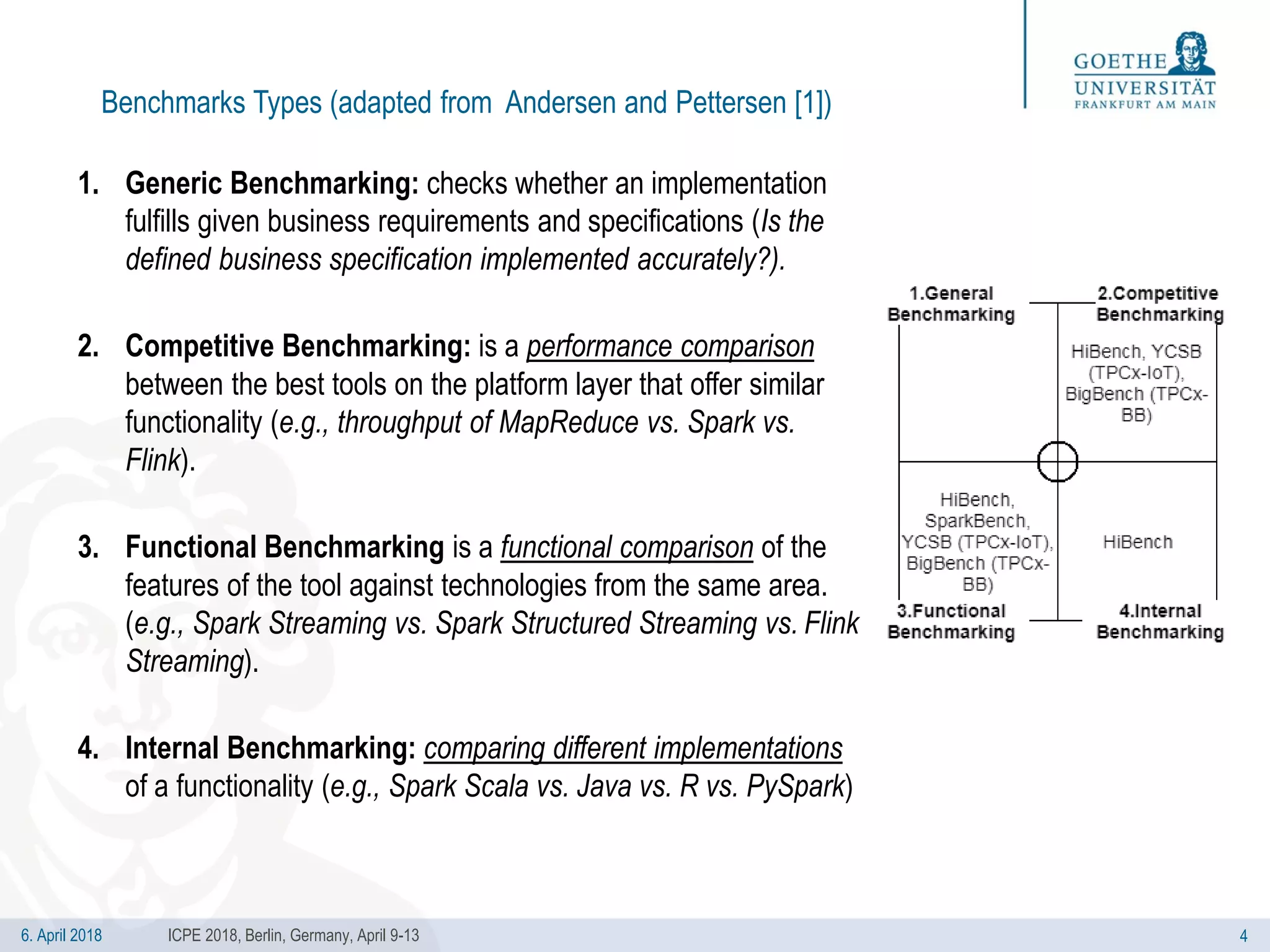 GOETHE UNIVERSITÄT FRANKFURT AM MAIN

Benchmarks Types (adapted from Andersen and Pettersen [1])

1. Generic Benchmarking: checks whether an implementation fulfills given business requirements and specifications (Is the defined business specification implemented accurately?).

2. Competitive Benchmarking: is a performance comparison between the best tools on the platform layer that offer similar functionality (e.g., throughput of MapReduce vs. Spark vs. Flink).

3. Functional Benchmarking is a functional comparison of the features of the tool against technologies from the same area. (e.g., Spark Streaming vs. Spark Structured Streaming vs. Flink Streaming).

4. Internal Benchmarking: comparing different implementations of a functionality (e.g., Spark Scala vs. Java vs. R vs. PySpark)

1.General Benchmarking

2.Competitive Benchmarking

HiBench, YCSB (TPCx-IoT), BigBench (TPCx-BB)

HiBench, SparkBench, YCSB (TPCx-IoT), BigBench (TPCx-BB)

HiBench

3.Functional Benchmarking

4.Internal Benchmarking

6. April 2018 ICPE 2018, Berlin, Germany, April 9-13 4